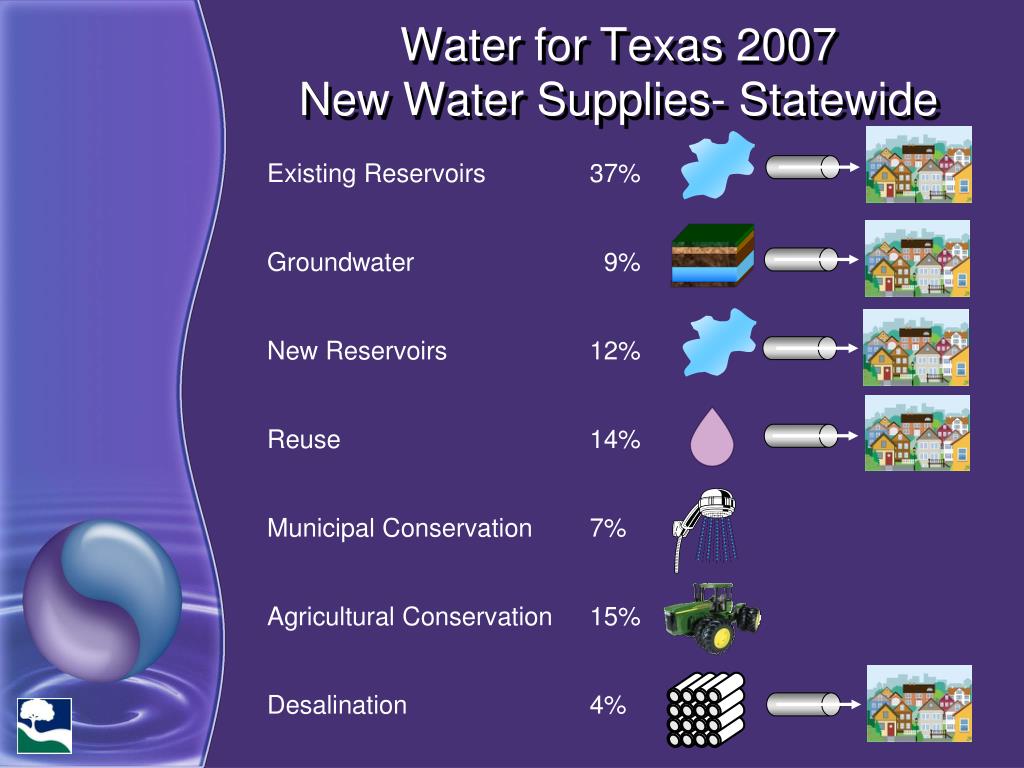 Water for Texas 2007
New Water Supplies- Statewide

| | |
|---|---|
| Existing Reservoirs | 37% |
| Groundwater | 9% |
| New Reservoirs | 12% |
| Reuse | 14% |
| Municipal Conservation | 7% |
| Agricultural Conservation | 15% |
| Desalination | 4% |